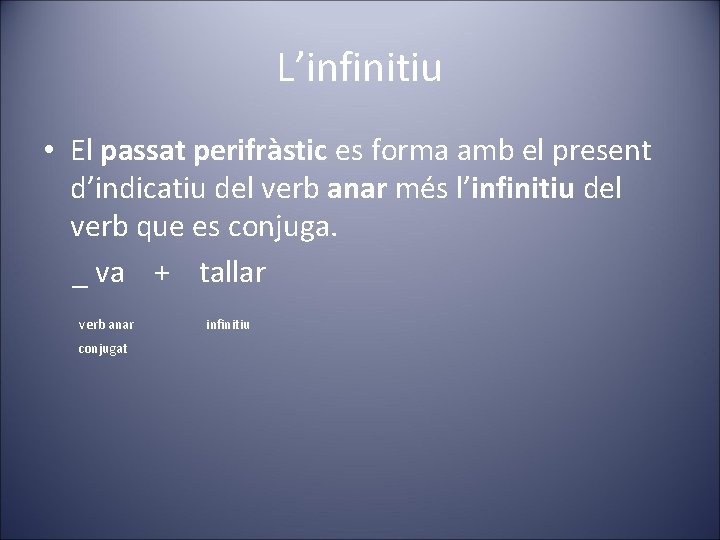 L’infinitiu

• El passat perifràstic es forma amb el present d’indicatiu del verb anar més l’infinitiu del verb que es conjuga.

_ va + tallar

verb anar conjugat

infinitiu